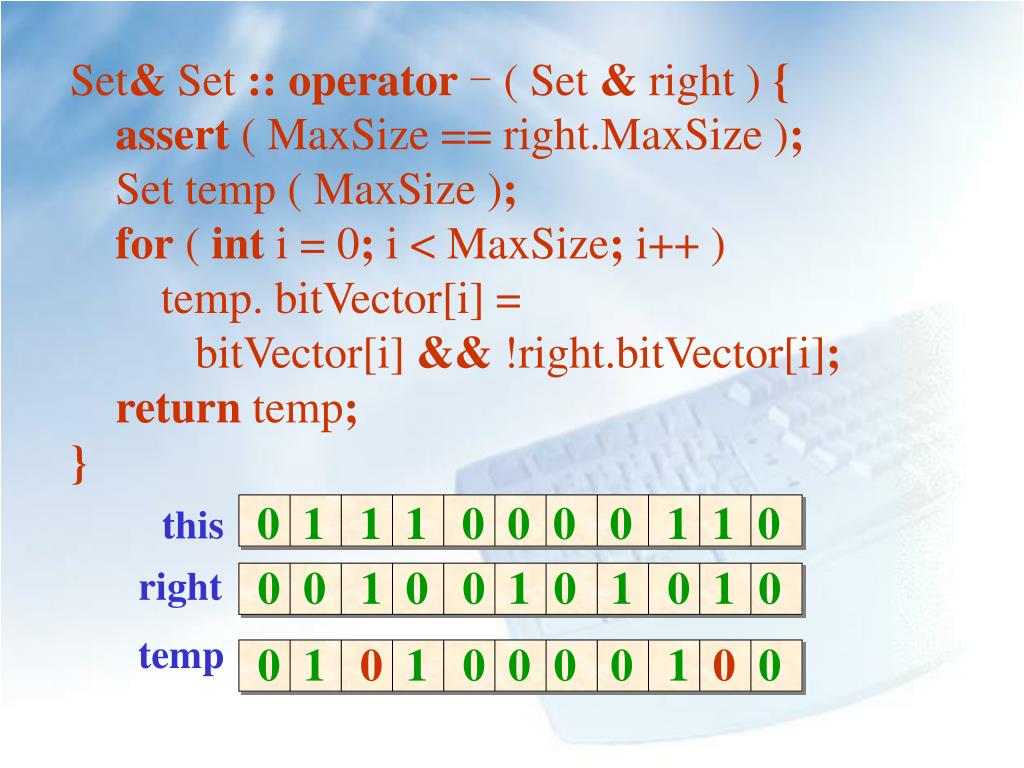 Set& Set :: operator − ( Set & right ) {
assert ( MaxSize == right.MaxSize );
Set temp ( MaxSize );
for ( int i = 0; i < MaxSize; i++ )
temp. bitVector[i] =
bitVector[i] && !right.bitVector[i];
return temp;
}

| this | 0 | 1 | 1 | 1 | 0 | 0 | 0 | 0 | 1 | 1 | 0 |
|---|---|---|---|---|---|---|---|---|---|---|---|
| right | 0 | 0 | 1 | 0 | 0 | 1 | 0 | 1 | 0 | 1 | 0 |
| temp | 0 | 1 | 0 | 1 | 0 | 0 | 0 | 0 | 1 | 0 | 0 |